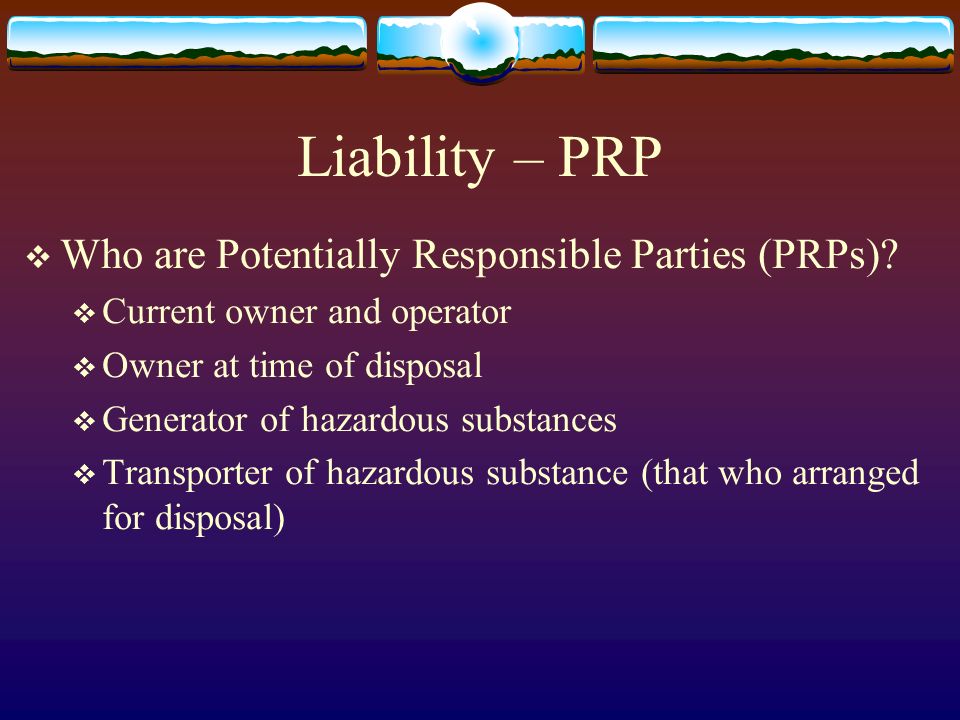 Liability – PRP

❖ Who are Potentially Responsible Parties (PRPs)?

❖ Current owner and operator

❖ Owner at time of disposal

❖ Generator of hazardous substances

❖ Transporter of hazardous substance (that who arranged for disposal)